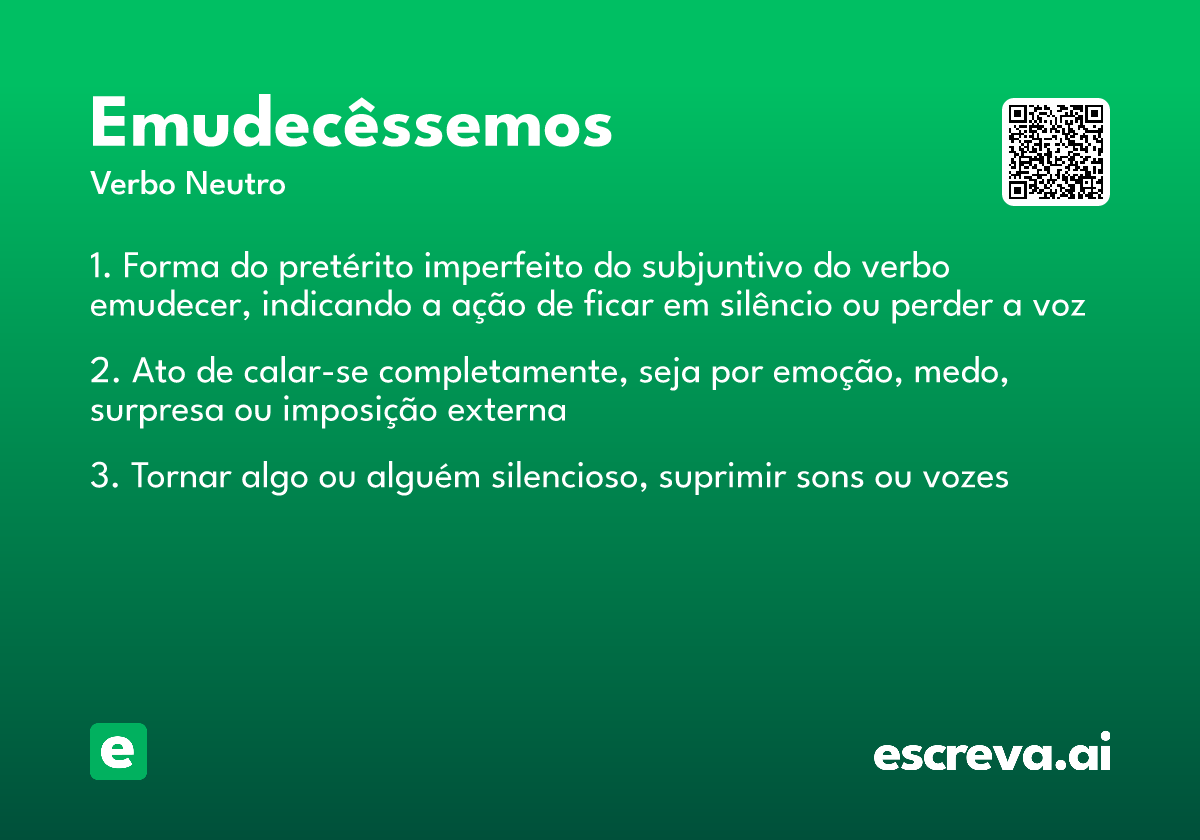 Emudecêssemos
Verbo Neutro

1. Forma do pretérito imperfeito do subjuntivo do verbo emudecer, indicando a ação de ficar em silêncio ou perder a voz

2. Ato de calar-se completamente, seja por emoção, medo, surpresa ou imposição externa

3. Tornar algo ou alguém silencioso, suprimir sons ou vozes

e

escreva.ai